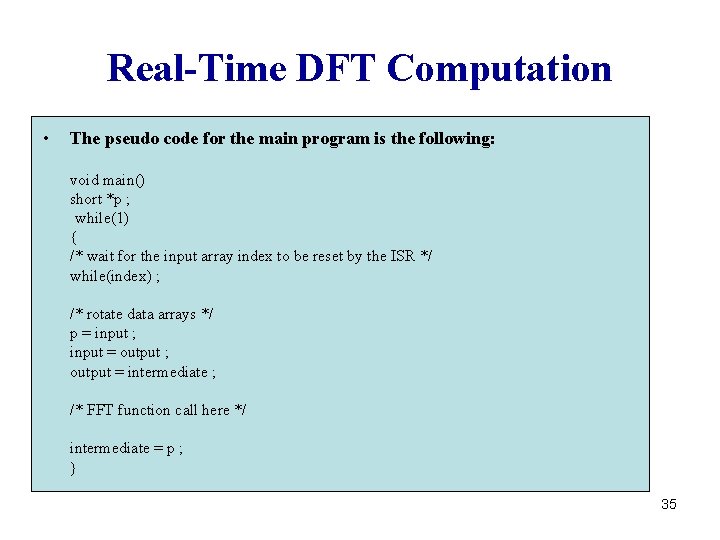 Real-Time DFT Computation

• The pseudo code for the main program is the following:

void main()
short *p ;
while(1)
{
/* wait for the input array index to be reset by the ISR */
while(index) ;

/* rotate data arrays */
p = input ;
input = output ;
output = intermediate ;

/* FFT function call here */

intermediate = p ;
}

35